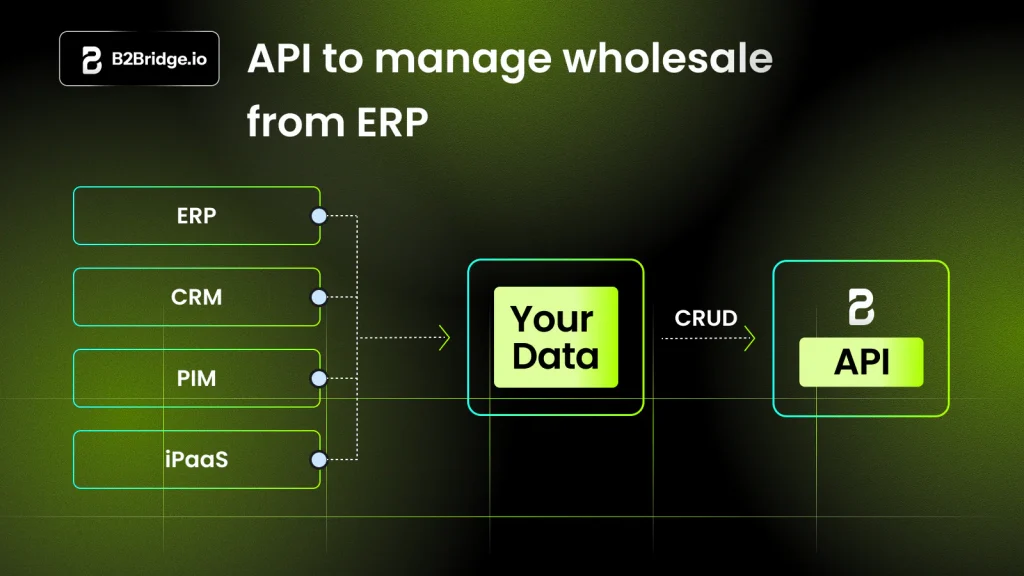 B2Bridge.io

API to manage wholesale from ERP

ERP

CRM

PIM

iPaaS

Your Data

CRUD

API